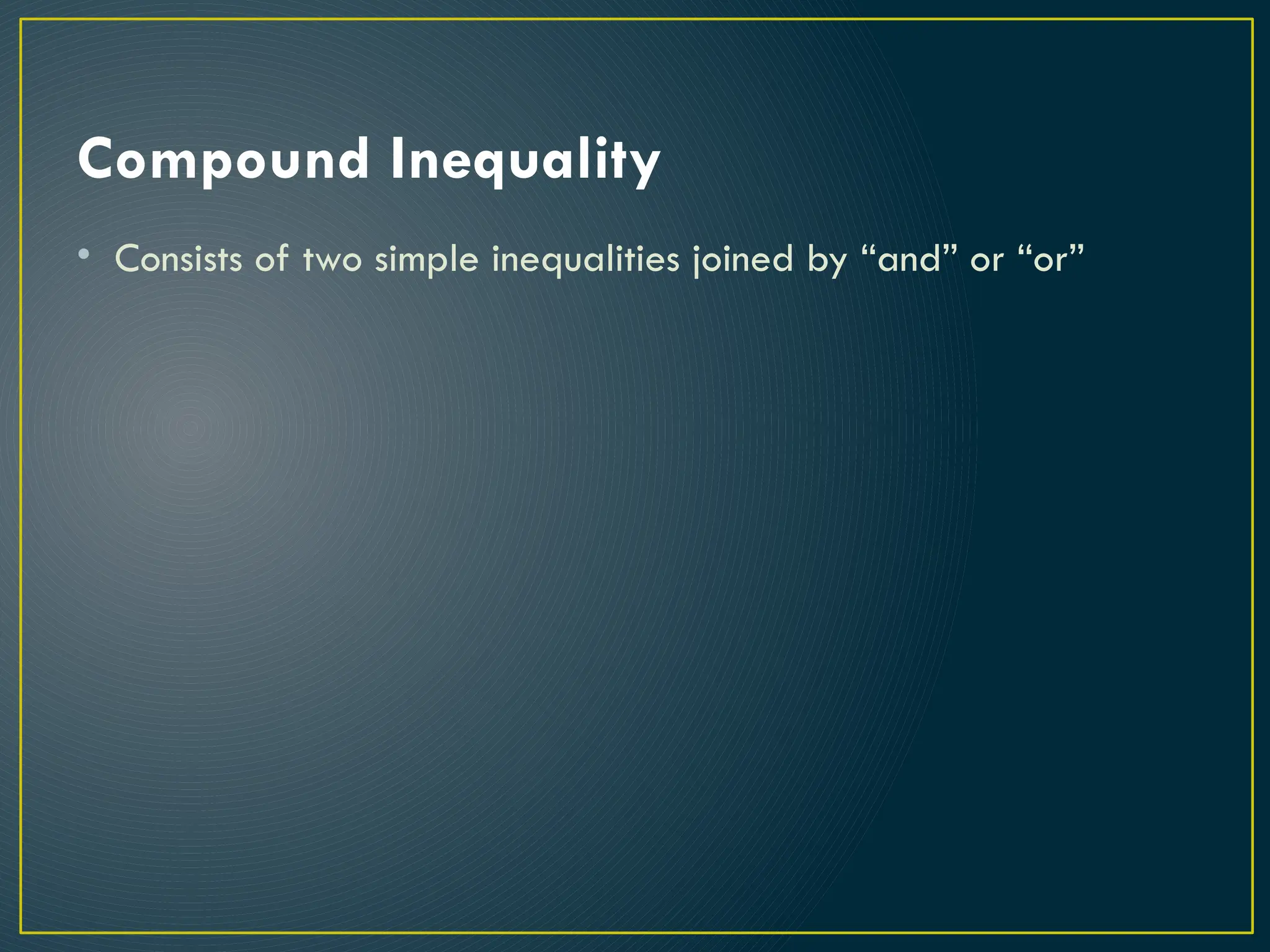 Compound Inequality

• Consists of two simple inequalities joined by “and” or “or”